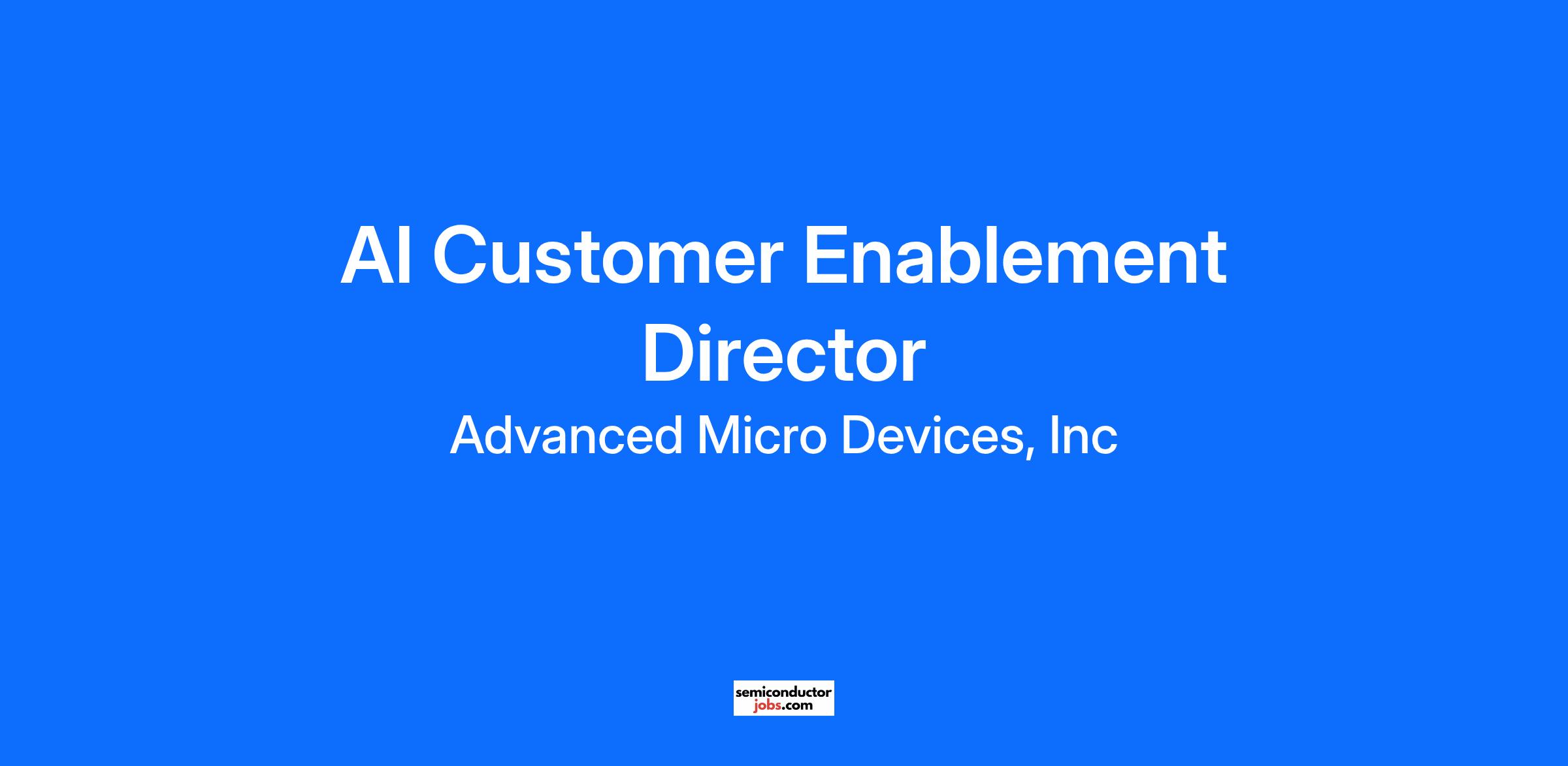 AI Customer Enablement Director

Advanced Micro Devices, Inc

semiconductor jobs.com